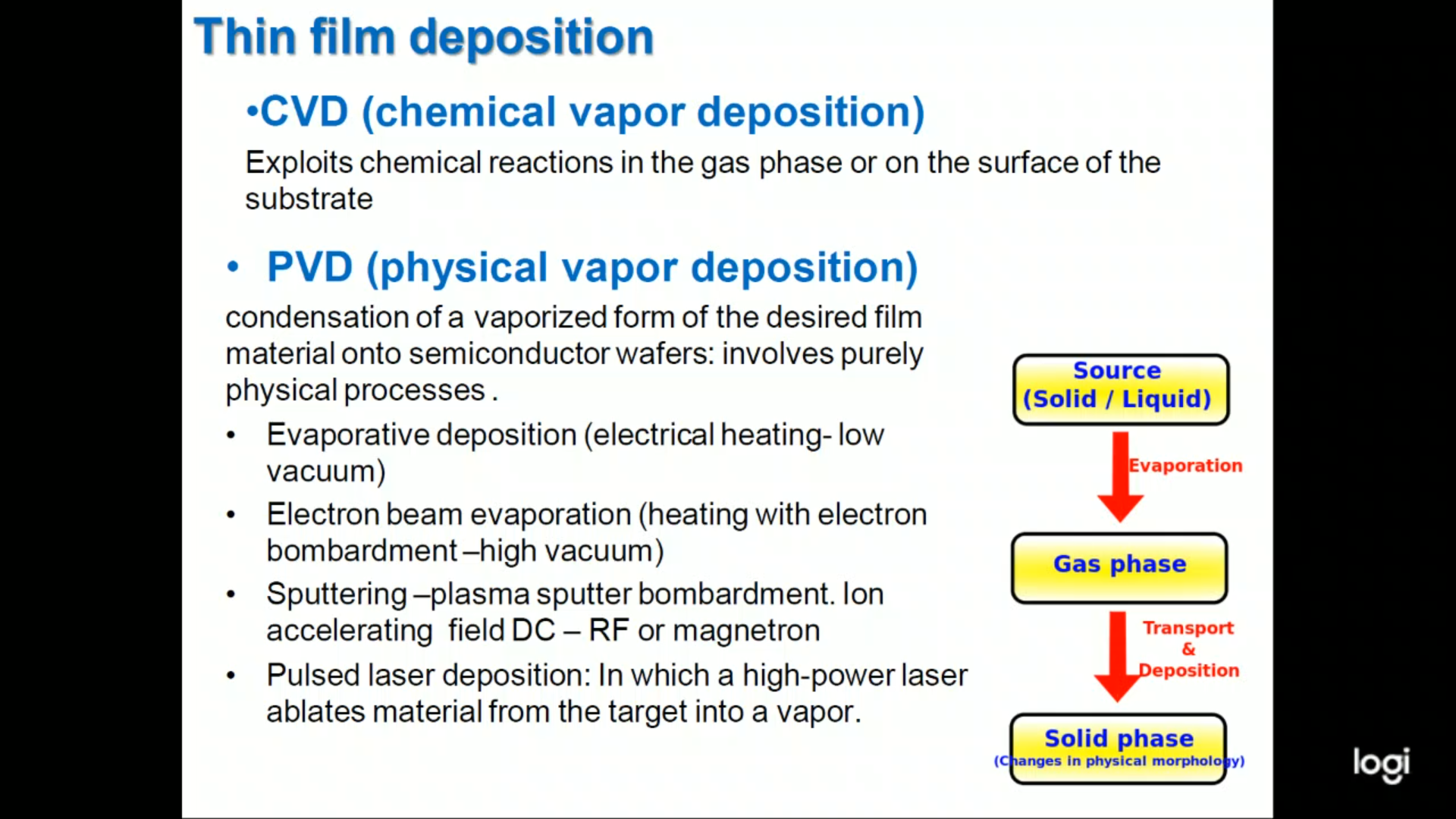 Thin film deposition

•CVD (chemical vapor deposition)

Exploits chemical reactions in the gas phase or on the surface of the substrate

• PVD (physical vapor deposition)

condensation of a vaporized form of the desired film material onto semiconductor wafers: involves purely physical processes .

• Evaporative deposition (electrical heating- low vacuum)
• Electron beam evaporation (heating with electron bombardment –high vacuum)
• Sputtering –plasma sputter bombardment. Ion accelerating field DC – RF or magnetron
• Pulsed laser deposition: In which a high-power laser ablates material from the target into a vapor.

Source (Solid / Liquid)

Evaporation

Gas phase

Transport & Deposition

Solid phase
(Changes in physical morphology)

logi